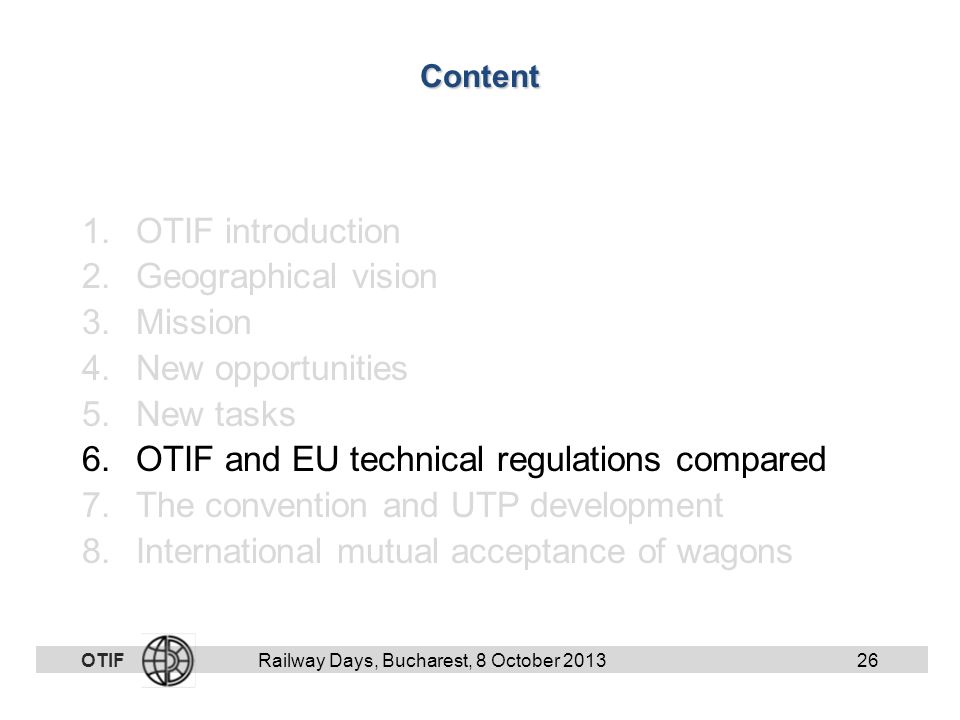 Content

1. OTIF introduction
2. Geographical vision
3. Mission
4. New opportunities
5. New tasks
6. OTIF and EU technical regulations compared
7. The convention and UTP development
8. International mutual acceptance of wagons

OTIF Railway Days, Bucharest, 8 October 2013 26